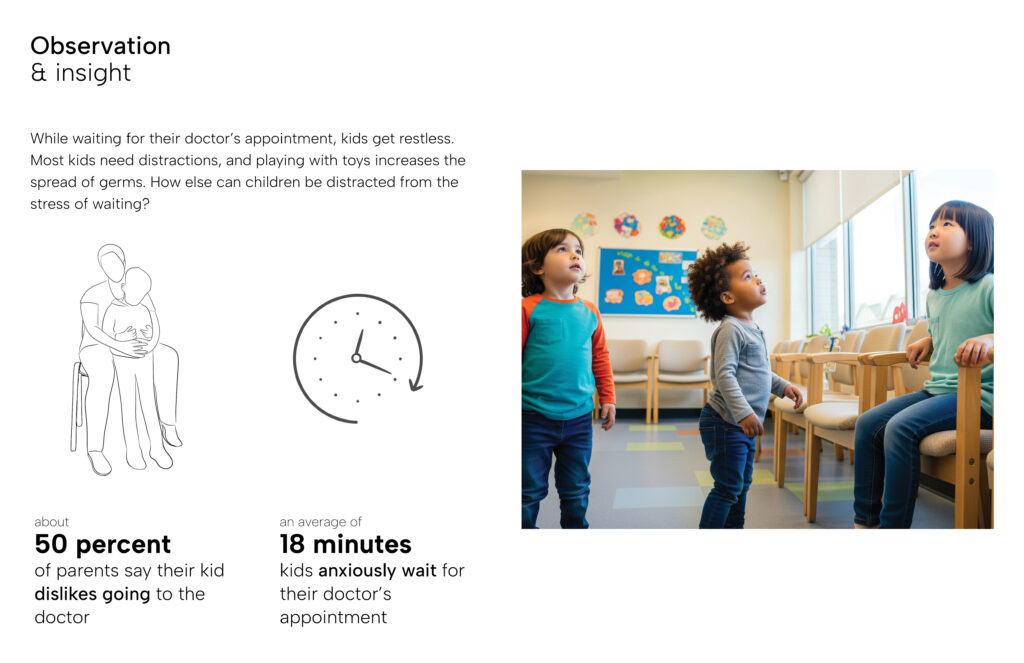 Observation
& insight

While waiting for their doctor's appointment, kids get restless. Most kids need distractions, and playing with toys increases the spread of germs. How else can children be distracted from the stress of waiting?

about
50 percent
of parents say their kid dislikes going to the doctor

an average of
18 minutes
kids anxiously wait for their doctor's appointment